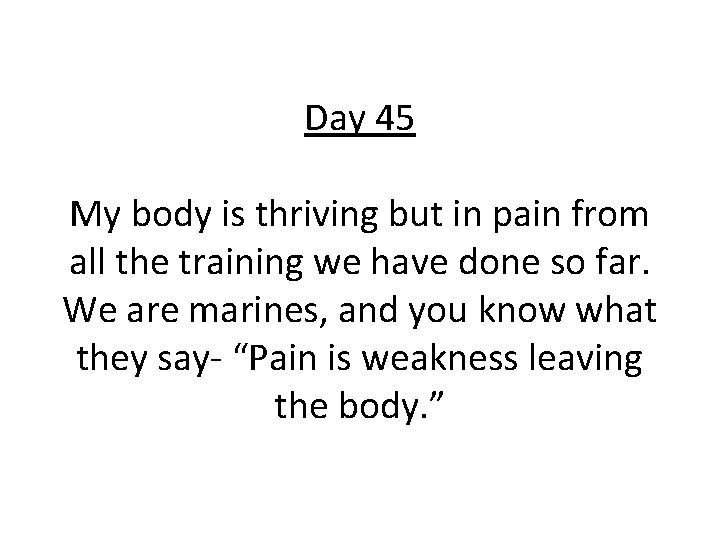 Day 45

My body is thriving but in pain from all the training we have done so far. We are marines, and you know what they say- “Pain is weakness leaving the body.”